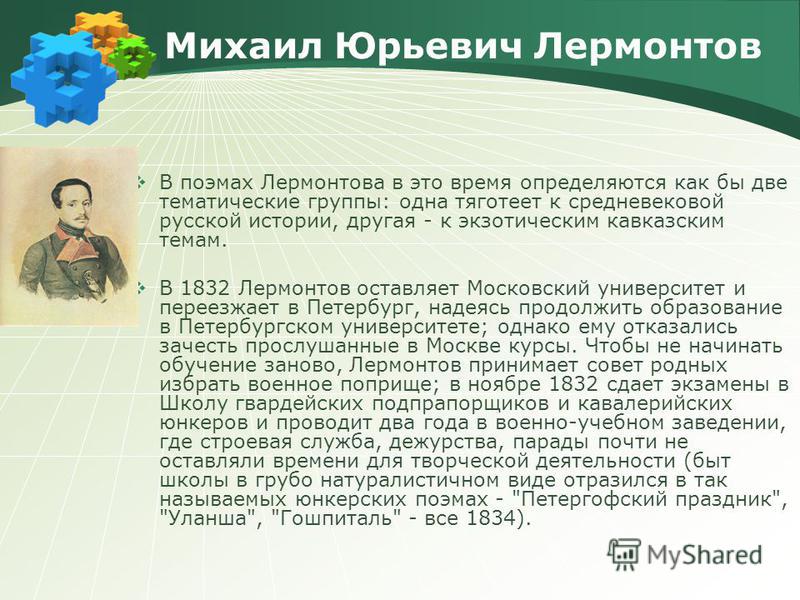 Михаил Юрьевич Лермонтов

В поэмах Лермонтова в это время определяются как бы две тематические группы: одна тяготеет к средневековой русской истории, другая - к экзотическим кавказским темам.

В 1832 Лермонтов оставляет Московский университет и переезжает в Петербург, надеясь продолжить образование в Петербургском университете; однако ему отказались зачесть прослушанные в Москве курсы. Чтобы не начинать обучение заново, Лермонтов принимает совет родных избрать военное поприще; в ноябре 1832 сдает экзамены в Школу гвардейских подпрапорщиков и кавалерийских юнкеров и проводит два года в военно-учебном заведении, где строевая служба, дежурства, парады почти не оставляли времени для творческой деятельности (быт школы в грубо натуралистичном виде отразился в так называемых юнкерских поэмах - "Петергофский праздник", "Уланша", "Гошпиталь" - все 1834).

MyShared